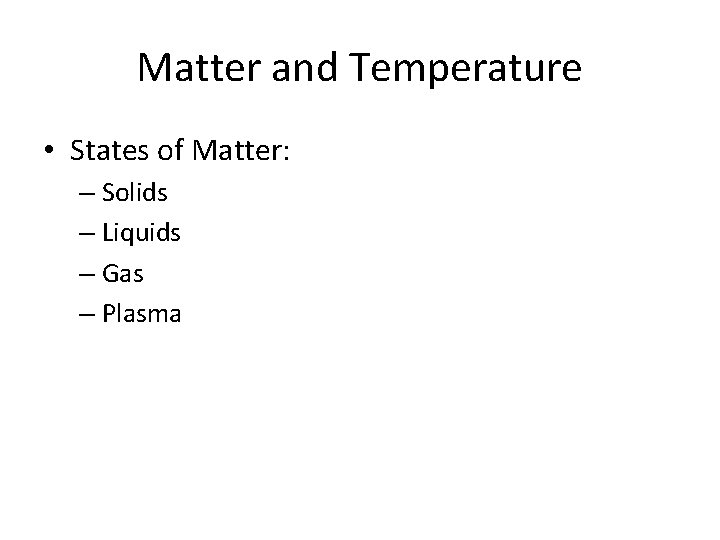 Matter and Temperature

• States of Matter:
– Solids
– Liquids
– Gas
– Plasma